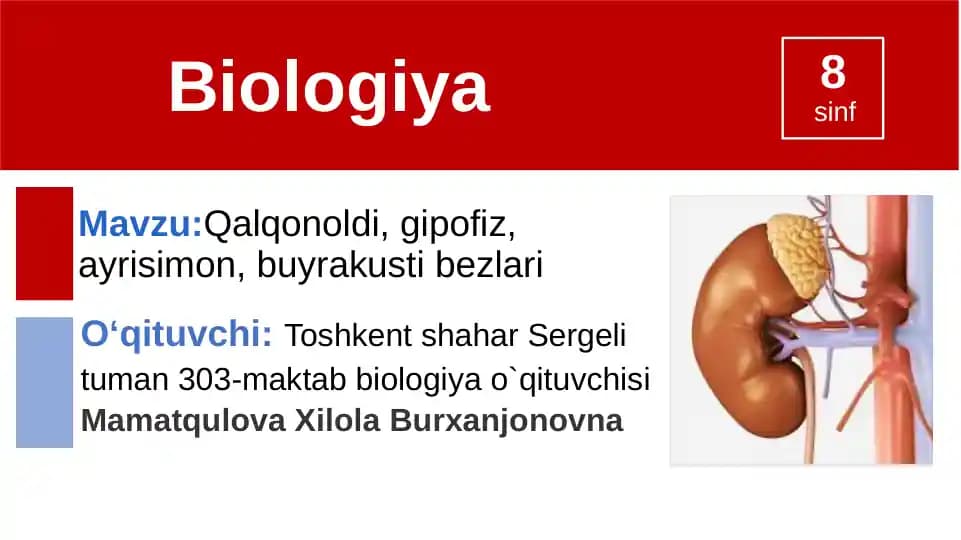 Biologiya

8
sinf

Mavzu:Qalqonoldi, gipofiz, ayrisimon, buyrakusti bezlari

O‘qituvchi: Toshkent shahar Sergeli tuman 303-maktab biologiya o`qituvchisi Mamatqulova Xilola Burxanjonovna